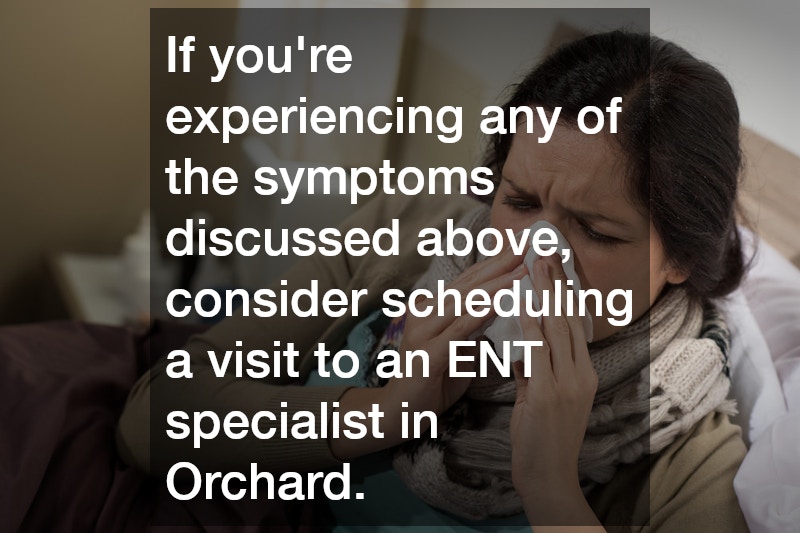 If you're experiencing any of the symptoms discussed above, consider scheduling a visit to an ENT specialist in Orchard.